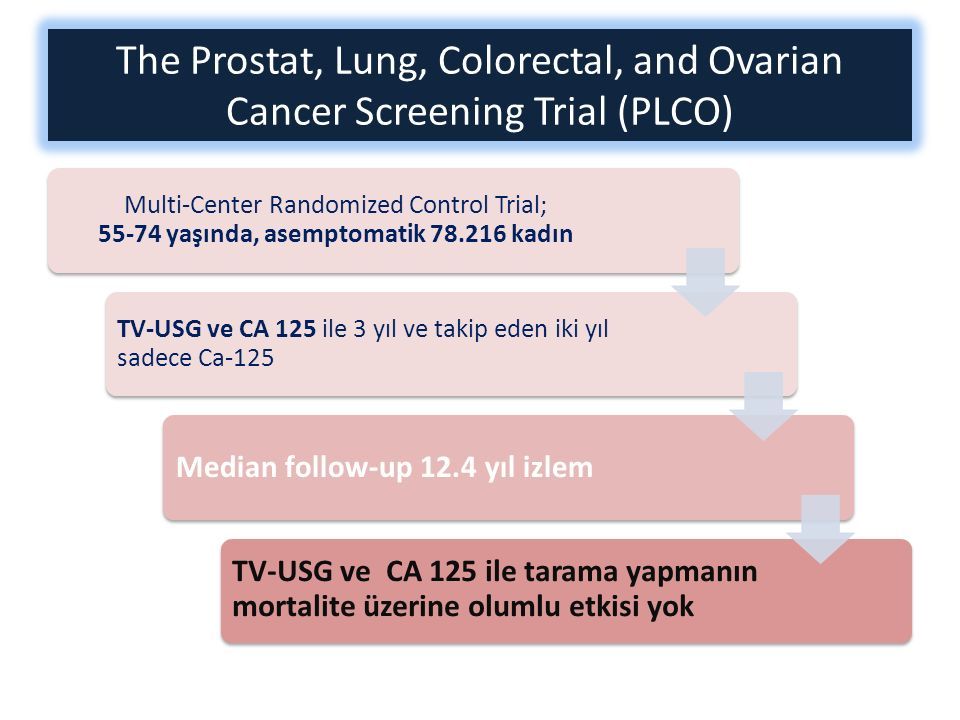 The Prostat, Lung, Colorectal, and Ovarian Cancer Screening Trial (PLCO)

Multi-Center Randomized Control Trial;
55-74 yaşında, asemptomatik 78.216 kadın

TV-USG ve CA 125 ile 3 yıl ve takip eden iki yıl sadece Ca-125

Median follow-up 12.4 yıl izlem

TV-USG ve CA 125 ile tarama yapmanın mortalite üzerine olumlu etkisi yok